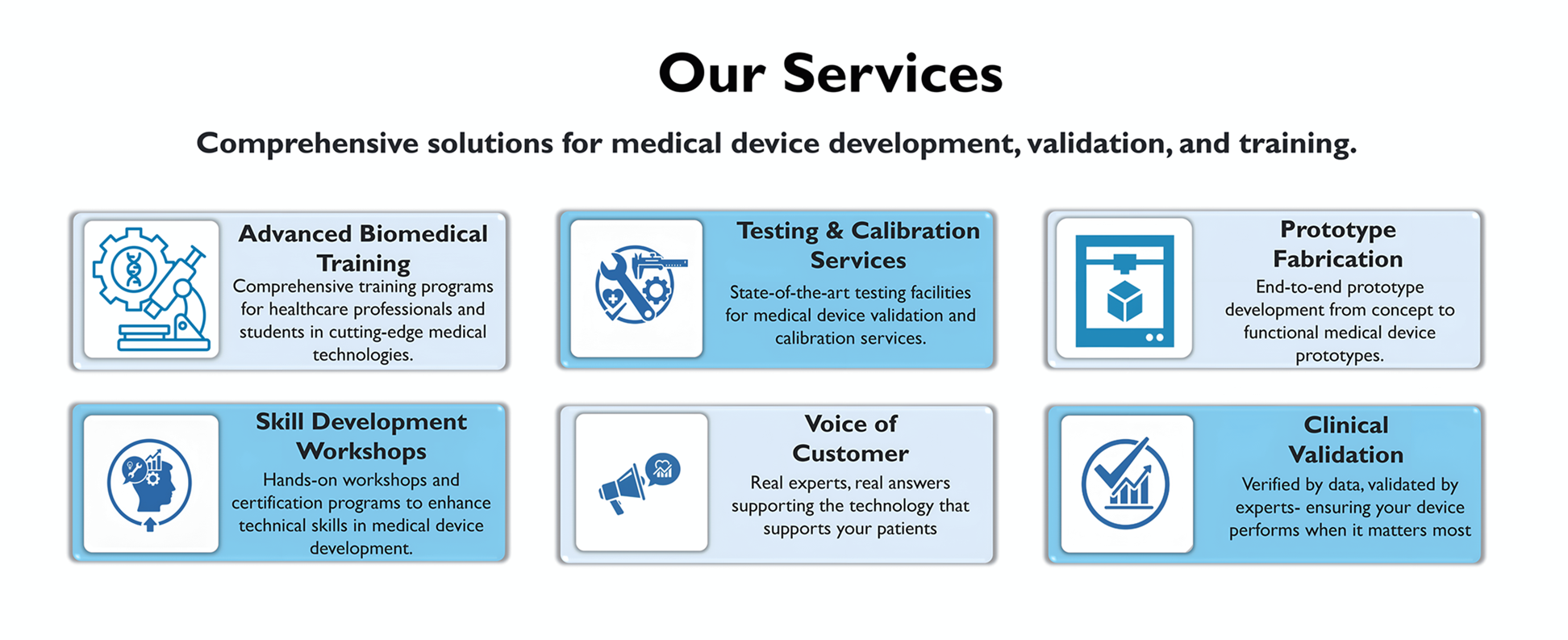 Our Services

Comprehensive solutions for medical device development, validation, and training.

Advanced Biomedical Training

Comprehensive training programs for healthcare professionals and students in cutting-edge medical technologies.

Testing & Calibration Services

State-of-the-art testing facilities for medical device validation and calibration services.

Prototype Fabrication

End-to-end prototype development from concept to functional medical device prototypes.

Skill Development Workshops

Hands-on workshops and certification programs to enhance technical skills in medical device development.

Voice of Customer

Real experts, real answers supporting the technology that supports your patients

Clinical Validation

Verified by data, validated by experts- ensuring your device performs when it matters most